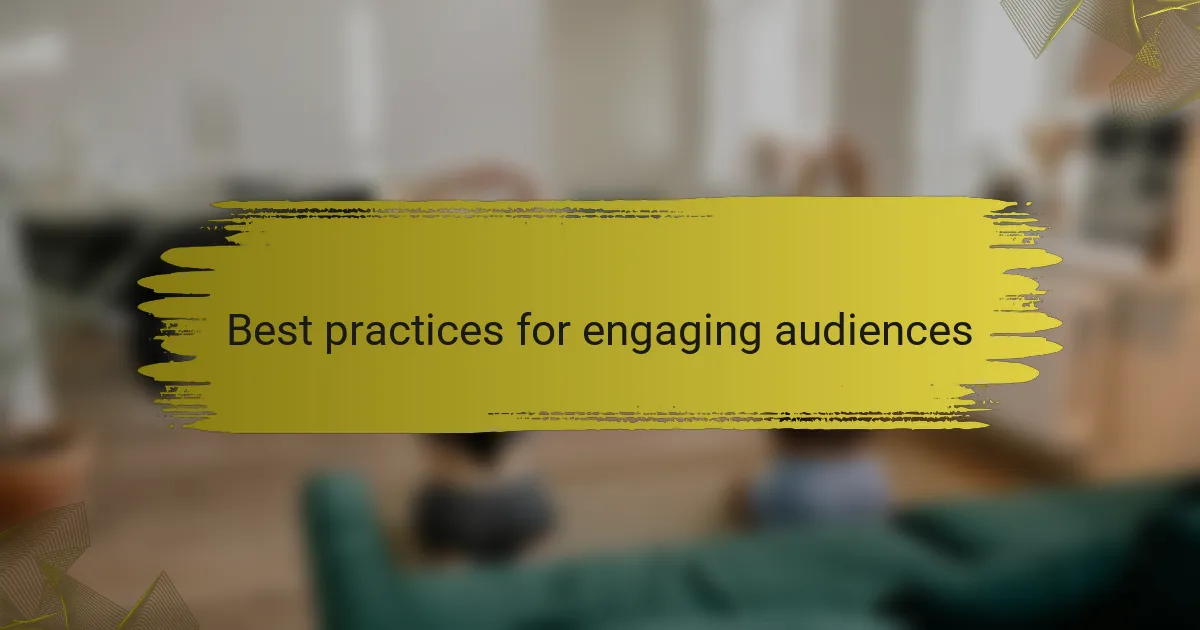 Best practices for engaging audiences